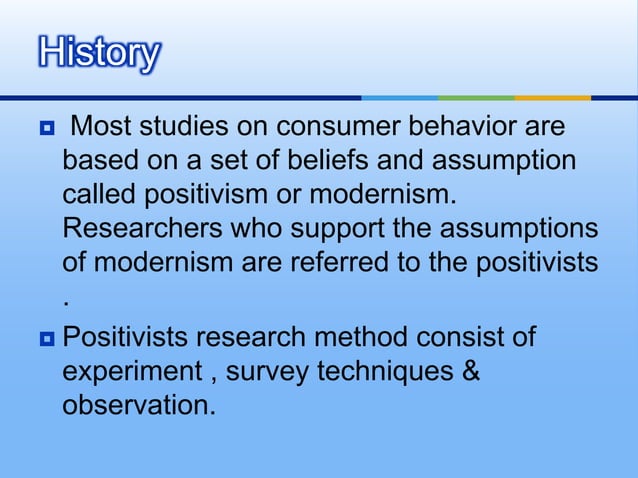 History

Most studies on consumer behavior are based on a set of beliefs and assumption called positivism or modernism. Researchers who support the assumptions of modernism are referred to the positivists .

Positivists research method consist of experiment , survey techniques & observation.